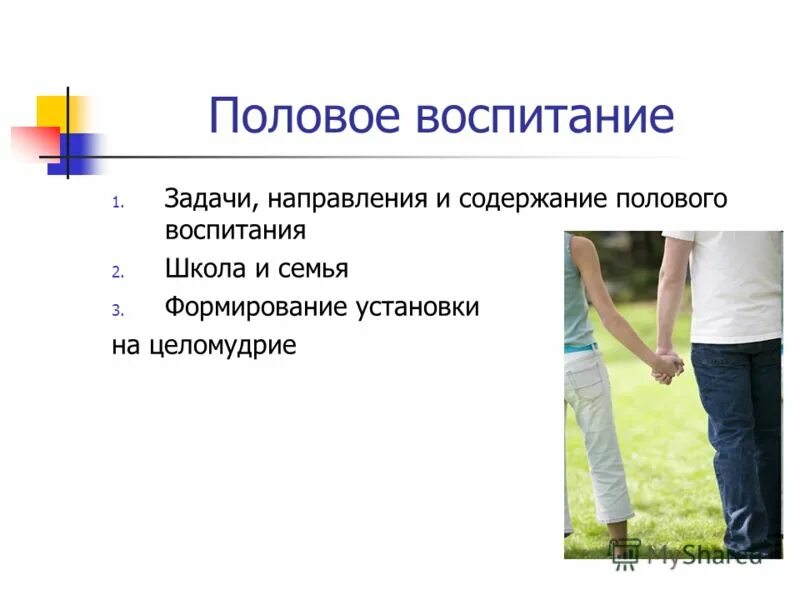 Половое воспитание

1. Задачи, направления и содержание полового воспитания
2. Школа и семья
3. Формирование установки
на целомудрие

MyShared